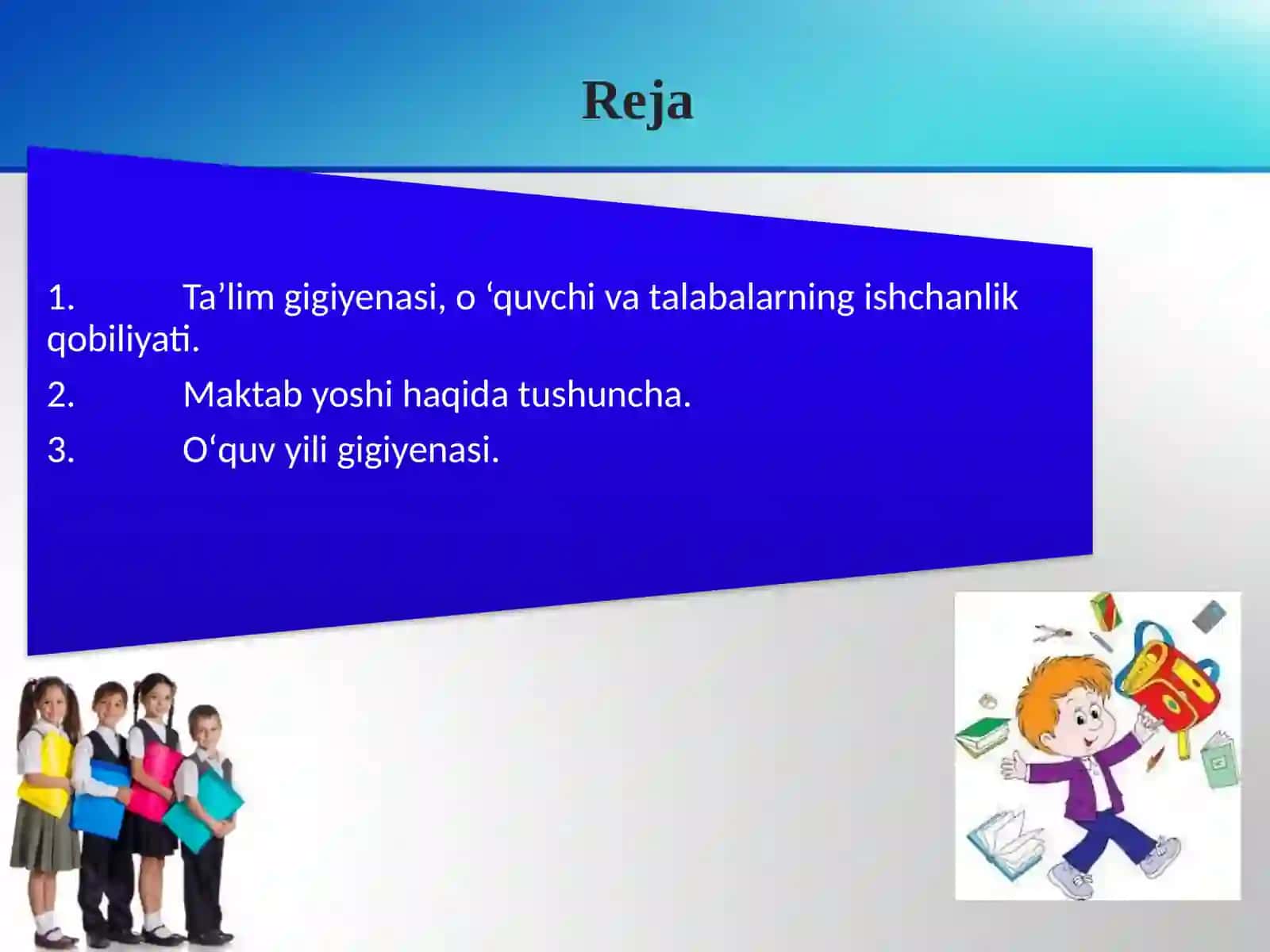 Reja

1. Ta’lim gigiyenasi, o ‘quvchi va talabalarning ishchanlik qobiliyati.

2. Maktab yoshi haqida tushuncha.

3. O‘quv yili gigiyenasi.